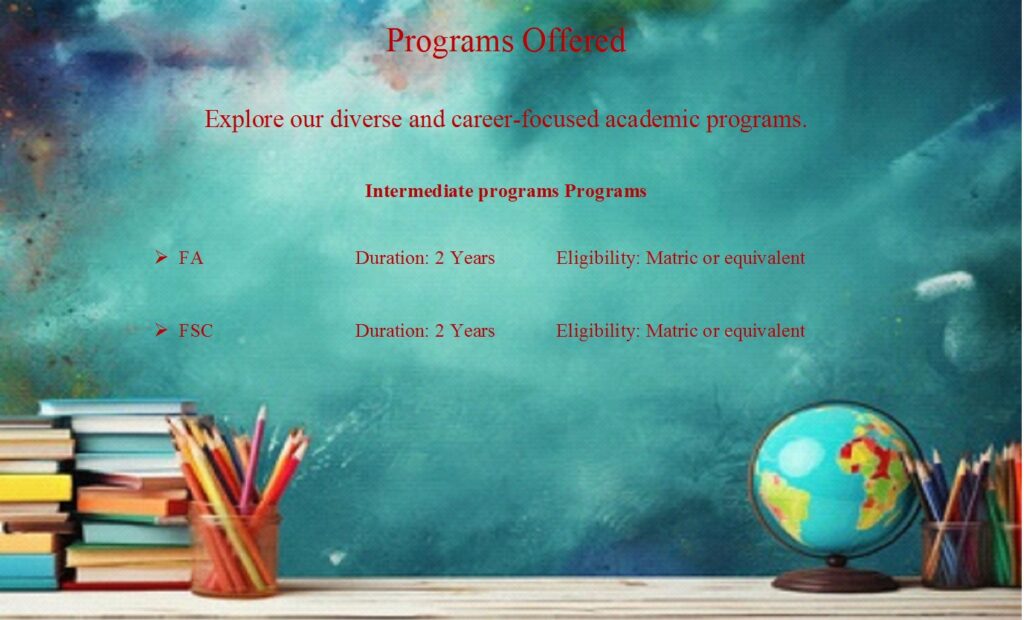 Programs Offered

Explore our diverse and career-focused academic programs.

Intermediate programs Programs

➢ FA Duration: 2 Years Eligibility: Matric or equivalent

➢ FSC Duration: 2 Years Eligibility: Matric or equivalent